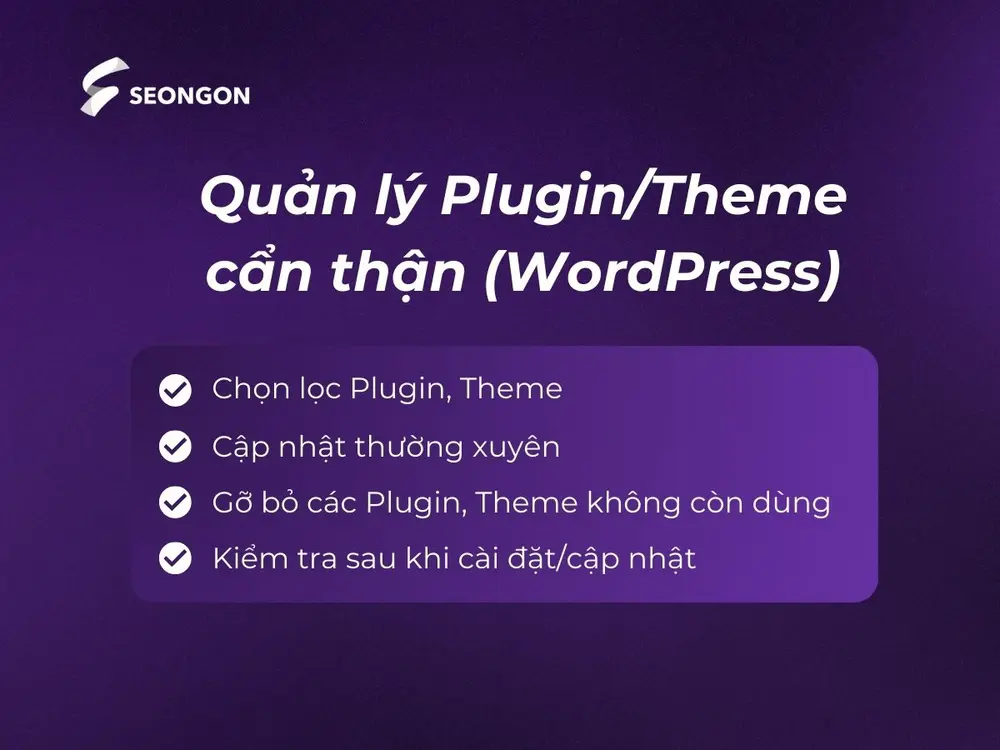 SEONGON

Quản lý Plugin/Theme cẩn thận (WordPress)

Chọn lọc Plugin, Theme

Cập nhật thường xuyên

Gỡ bỏ các Plugin, Theme không còn dùng

Kiểm tra sau khi cài đặt/cập nhật